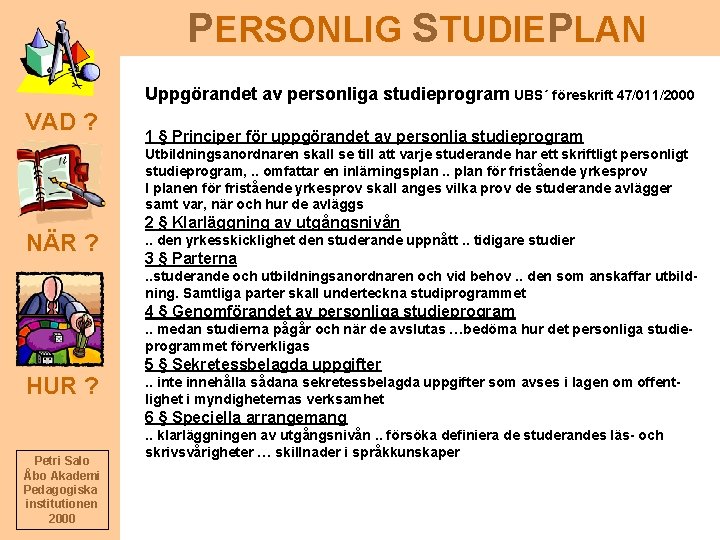 PERSONLIG STUDIEPLAN

VAD ?

NÄR ?

HUR ?

Petri Salo
Åbo Akademi
Pedagogiska
institutionen
2000

Uppgörandet av personliga studieprogram UBS´ föreskrift 47/011/2000

1 § Principer för uppgörandet av personlia studieprogram
Utbildningsanordnaren skall se till att varje studerande har ett skriftligt personligt studieprogram, .. omfattar en inlärningsplan .. plan för fristående yrkesprov
I planen för fristående yrkesprov skall anges vilka prov de studerande avlägger samt var, när och hur de avläggs
2 § Klarläggning av utgångsnivån
.. den yrkesskicklighet den studerande uppnått .. tidigare studier
3 § Parterna
..studerande och utbildningsanordnaren och vid behov .. den som anskaffar utbildning. Samtliga parter skall underteckna studiprogrammet
4 § Genomförandet av personliga studieprogram
.. medan studierna pågår och när de avslutas …bedöma hur det personliga studieprogrammet förverkligas
5 § Sekretessbelagda uppgifter
.. inte innehålla sådana sekretessbelagda uppgifter som avses i lagen om offentlighet i myndigheternas verksamhet
6 § Speciella arrangemang
.. klarläggningen av utgångsnivån .. försöka definiera de studerandes läs- och skrivsvårigheter … skillnader i språkkunskaper